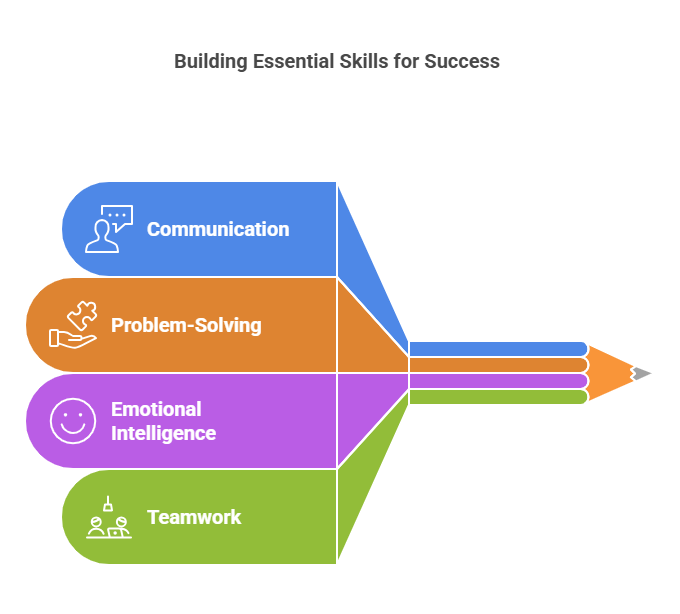 Building Essential Skills for Success

Communication

Problem-Solving

Emotional Intelligence

Teamwork